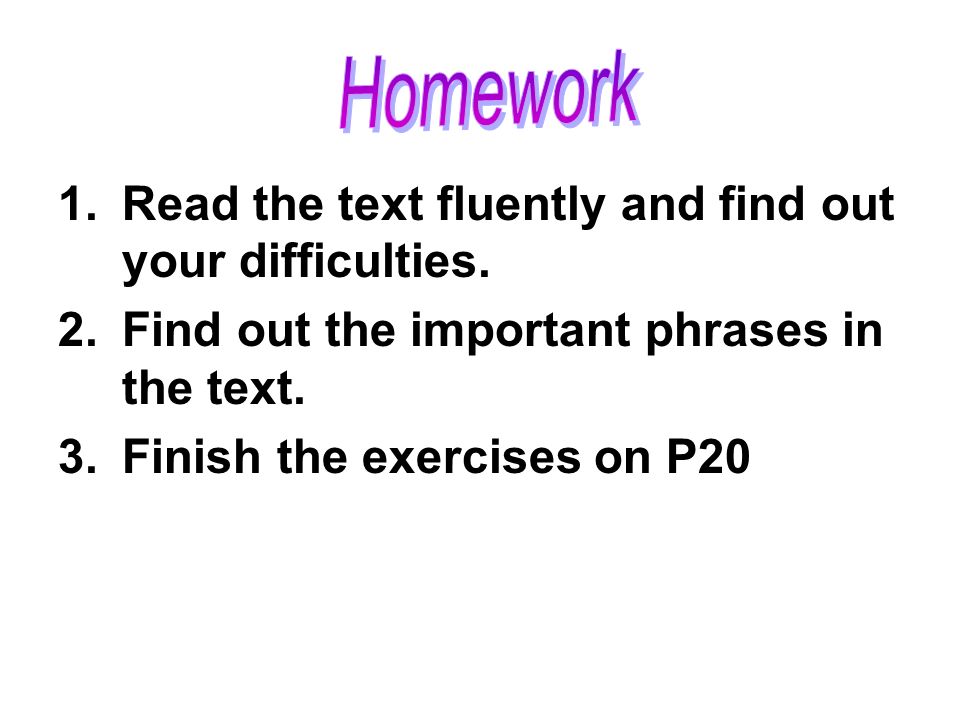 Homework

1. Read the text fluently and find out your difficulties.
2. Find out the important phrases in the text.
3. Finish the exercises on P20